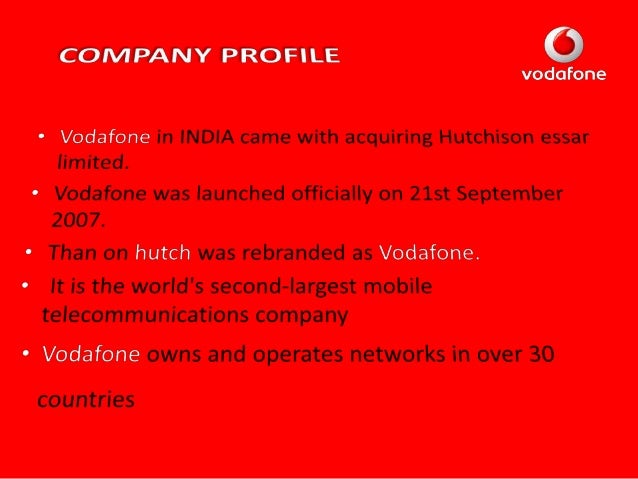 COMPANY PROFILE

vodafone

• Vodafone in INDIA came with acquiring Hutchison essar limited.

• Vodafone was launched officially on 21st September 2007.

• Than on hutch was rebranded as Vodafone.

• It is the world's second-largest mobile telecommunications company

• Vodafone owns and operates networks in over 30

countries